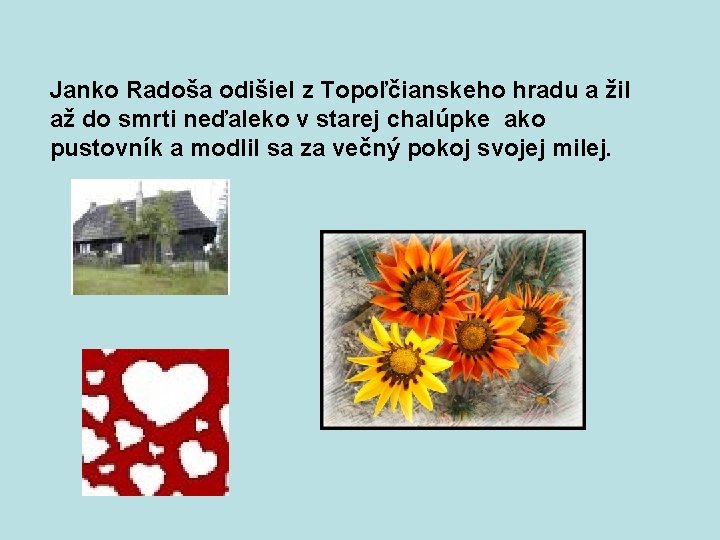 Janko Radoša odišiel z Topoľčianskeho hradu a žil až do smrti neďaleko v starej chalúpke ako pustovník a modlil sa za večný pokoj svojej milej.